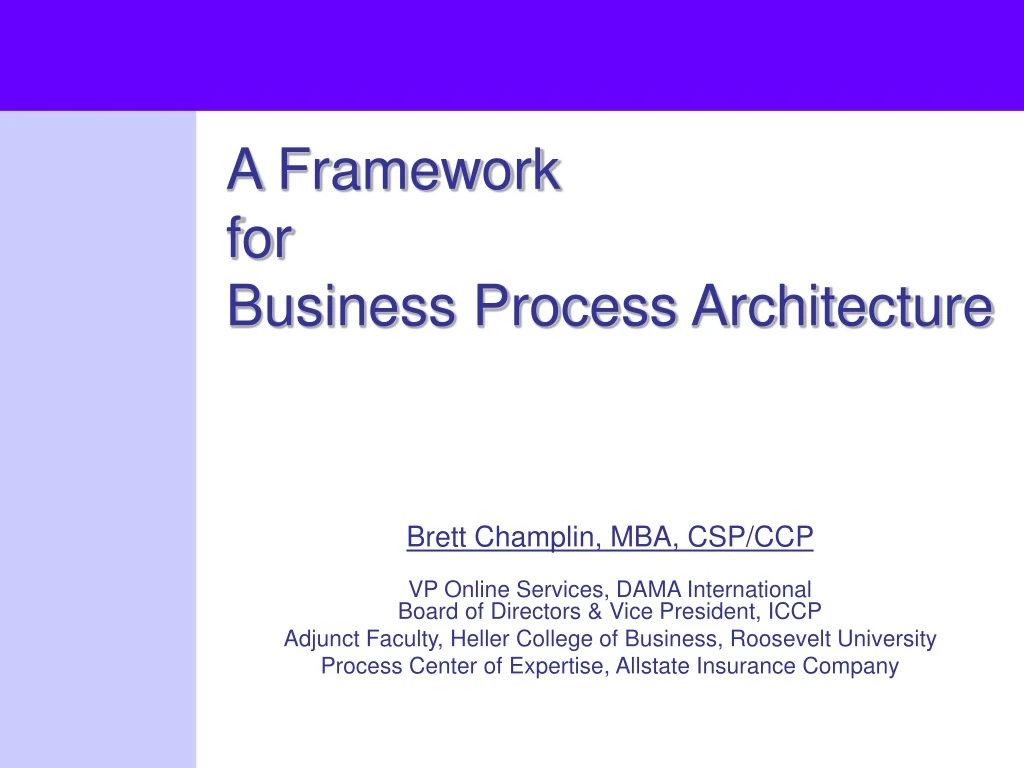 A Framework
for
Business Process Architecture

Brett Champlin, MBA, CSP/CCP

VP Online Services, DAMA International
Board of Directors & Vice President, ICCP
Adjunct Faculty, Heller College of Business, Roosevelt University
Process Center of Expertise, Allstate Insurance Company